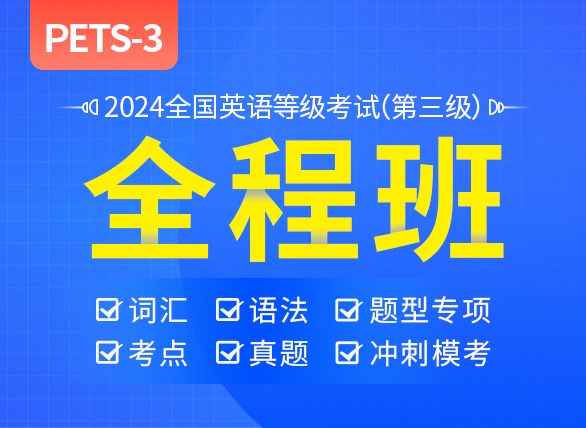 PETS-3

2024全国英语等级考试(第三级)

全程班

词汇 语法 题型专项
考点 真题 冲刺模考